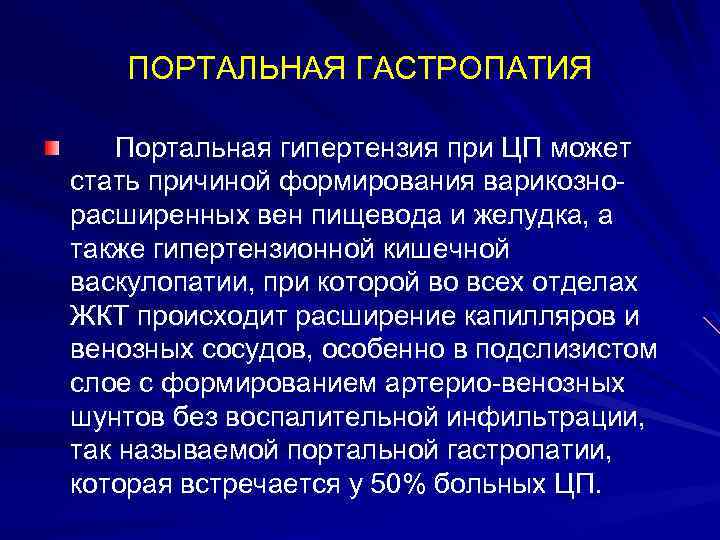 ПОРТАЛЬНАЯ ГАСТРОПАТИЯ

Портальная гипертензия при ЦП может стать причиной формирования варикозно-расширенных вен пищевода и желудка, а также гипертензионной кишечной васкулопатии, при которой во всех отделах ЖКТ происходит расширение капилляров и венозных сосудов, особенно в подслизистом слое с формированием артерио-венозных шунтов без воспалительной инфильтрации, так называемой портальной гастропатии, которая встречается у 50% больных ЦП.